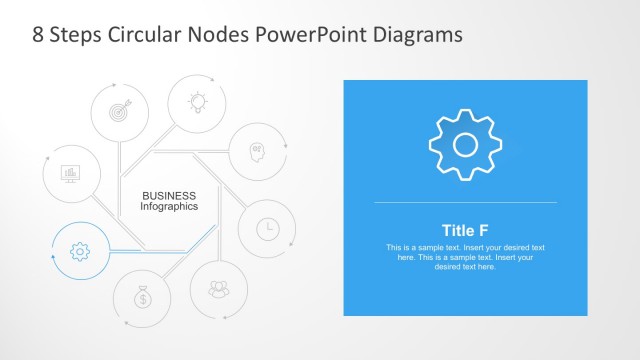 8 Steps Circular Nodes PowerPoint Diagrams

BUSINESS
Infographics

Title F

This is a sample text. Insert your desired text here. This is a sample text. Insert your desired text here.